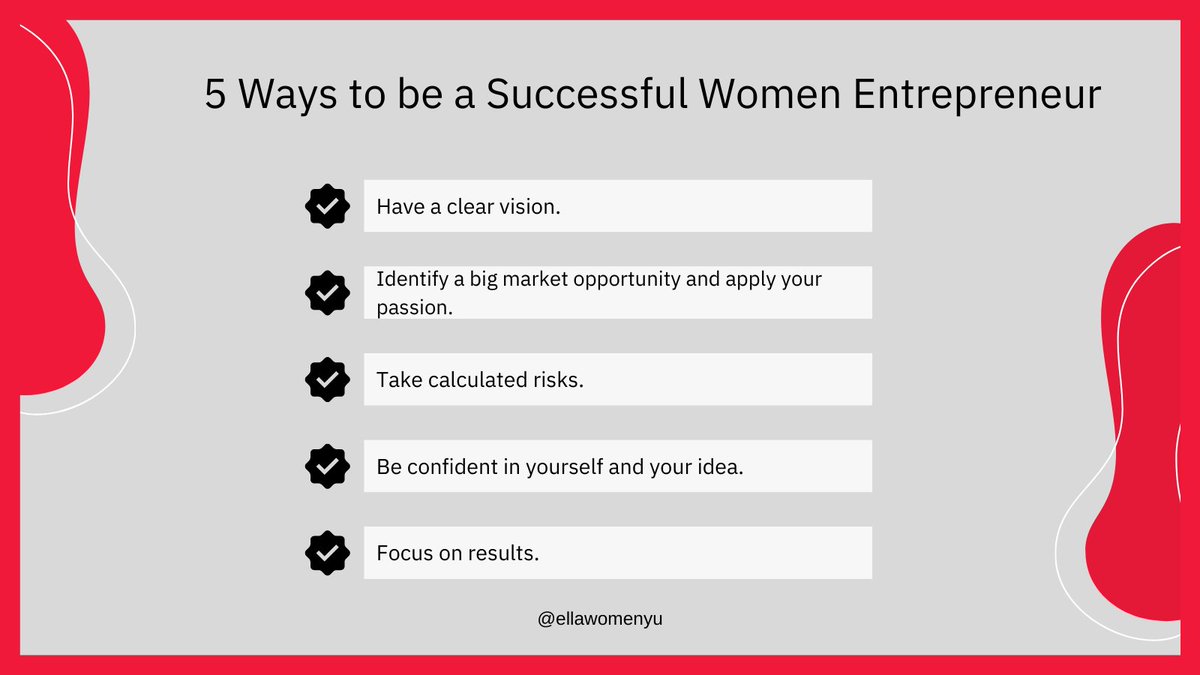 5 Ways to be a Successful Women Entrepreneur

Have a clear vision.

Identify a big market opportunity and apply your passion.

Take calculated risks.

Be confident in yourself and your idea.

Focus on results.

@ellawomenyu